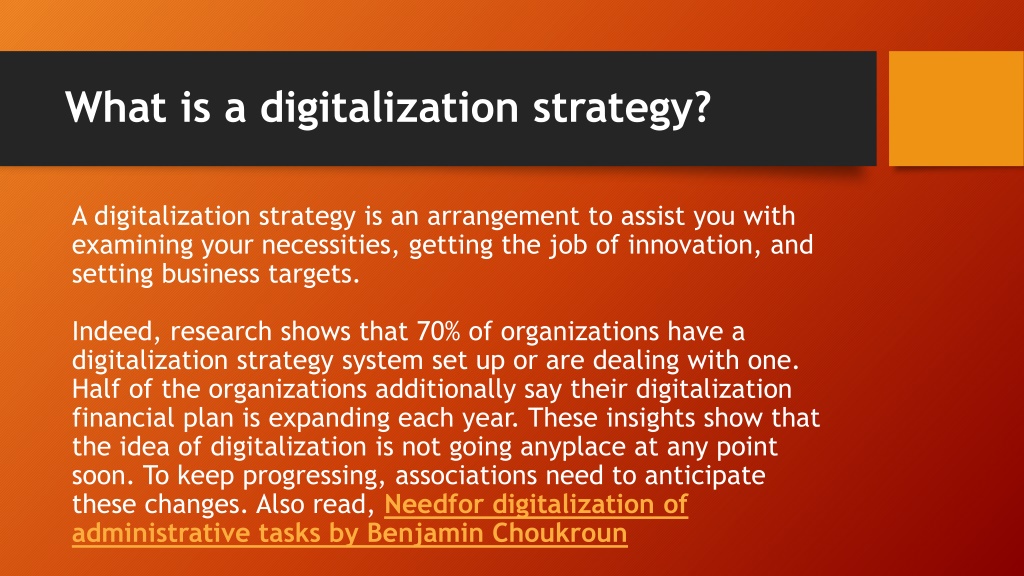 What is a digitalization strategy?

A digitalization strategy is an arrangement to assist you with examining your necessities, getting the job of innovation, and setting business targets.

Indeed, research shows that 70% of organizations have a digitalization strategy system set up or are dealing with one. Half of the organizations additionally say their digitalization financial plan is expanding each year. These insights show that the idea of digitalization is not going anyplace at any point soon. To keep progressing, associations need to anticipate these changes. Also read, Needfor digitalization of administrative tasks by Benjamin Choukroun